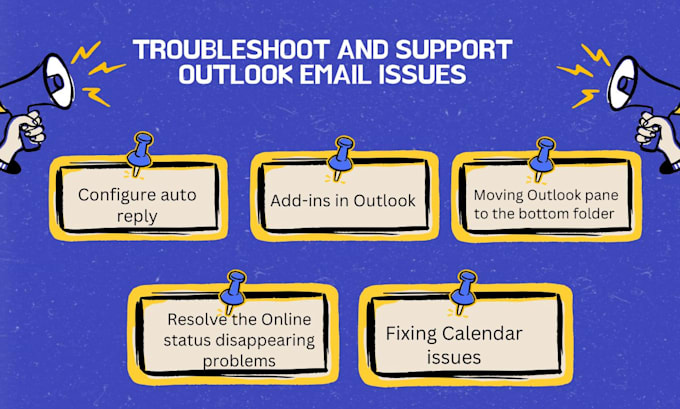 TROUBLESHOOT AND SUPPORT OUTLOOK EMAIL ISSUES

Configure auto reply

Add-ins in Outlook

Moving Outlook pane to the bottom folder

Resolve the Online status disappearing problems

Fixing Calendar issues